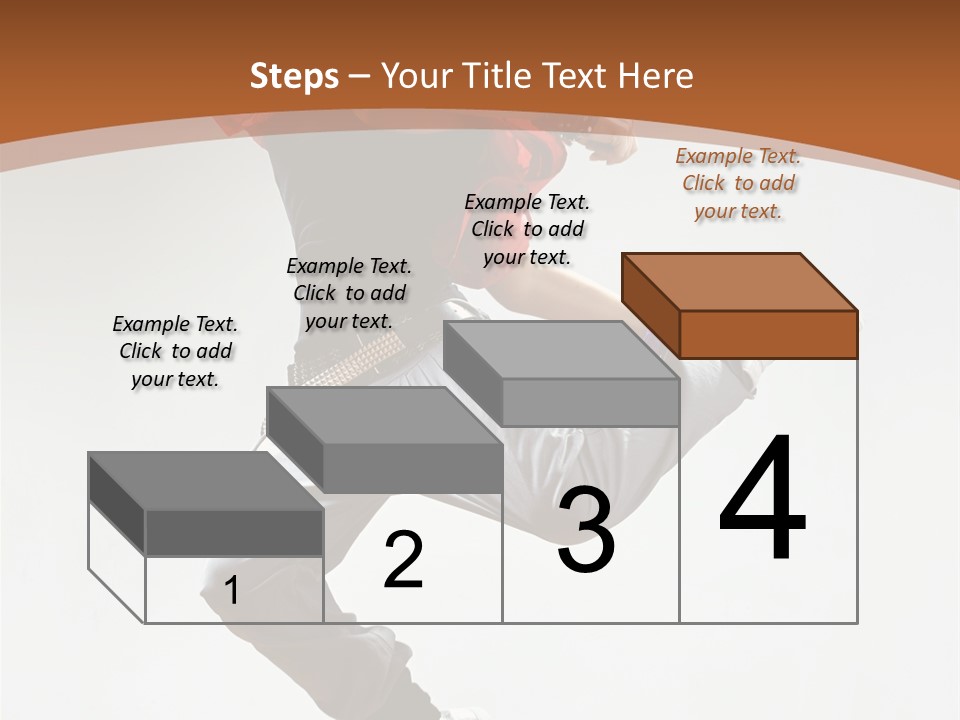 Steps – Your Title Text Here

Example Text. Click to add your text.

Example Text. Click to add your text.

Example Text. Click to add your text.

Example Text. Click to add your text.

1

2

3

4